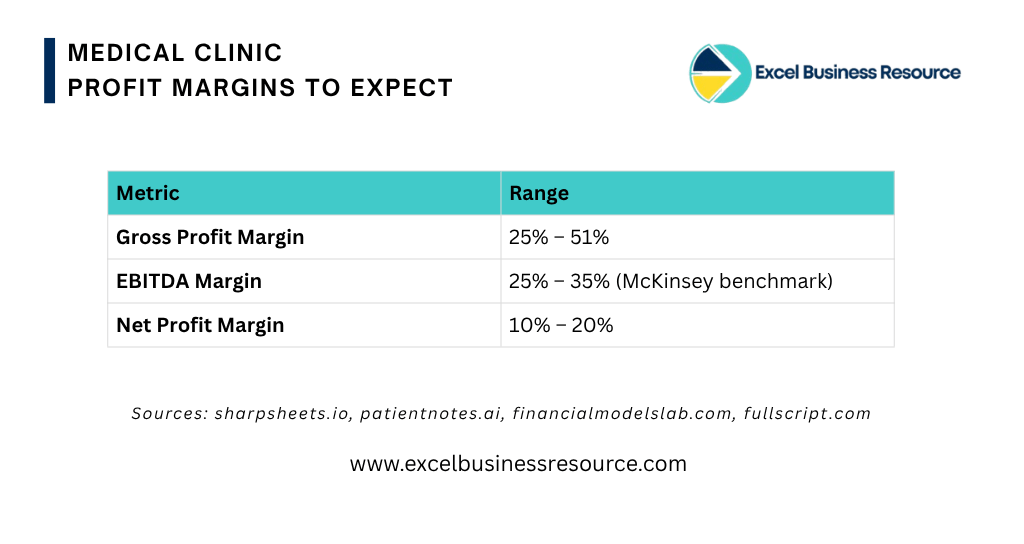 MEDICAL CLINIC
PROFIT MARGINS TO EXPECT

Excel Business Resource

| Metric | Range |
|---|---|
| Gross Profit Margin | 25% – 51% |
| EBITDA Margin | 25% – 35% (McKinsey benchmark) |
| Net Profit Margin | 10% – 20% |

Sources: sharpsheets.io, patientnotes.ai, financialmodelslab.com, fullscript.com

www.excelbusinessresource.com